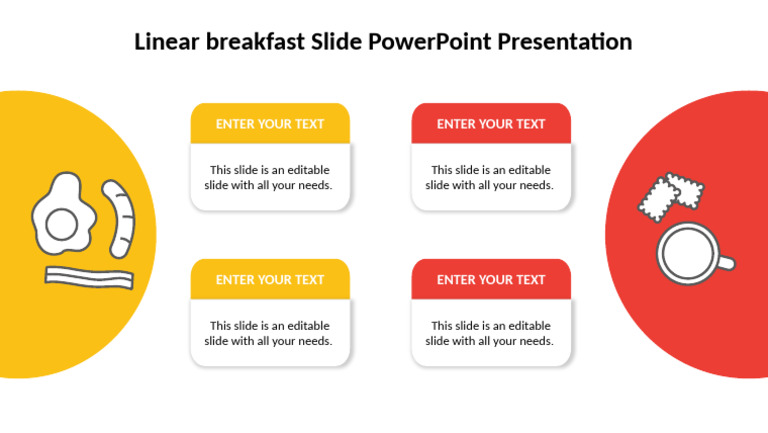 Linear breakfast Slide PowerPoint Presentation

ENTER YOUR TEXT

This slide is an editable slide with all your needs.

ENTER YOUR TEXT

This slide is an editable slide with all your needs.

ENTER YOUR TEXT

This slide is an editable slide with all your needs.

ENTER YOUR TEXT

This slide is an editable slide with all your needs.